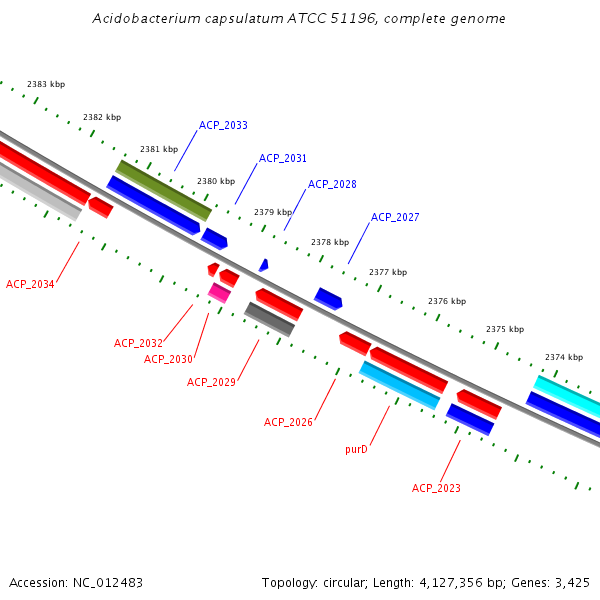 Acidobacterium capsulatum ATCC 51196, complete genome

2383 kbp
2382 kbp
2381 kbp
2380 kbp
2379 kbp
2378 kbp
2377 kbp
2376 kbp
2375 kbp
2374 kbp

ACP_2033
ACP_2031
ACP_2028
ACP_2027

ACP_2034
ACP_2032
ACP_2030
ACP_2029
ACP_2026
purD
ACP_2023

Accession: NC_012483

Topology: circular; Length: 4,127,356 bp; Genes: 3,425